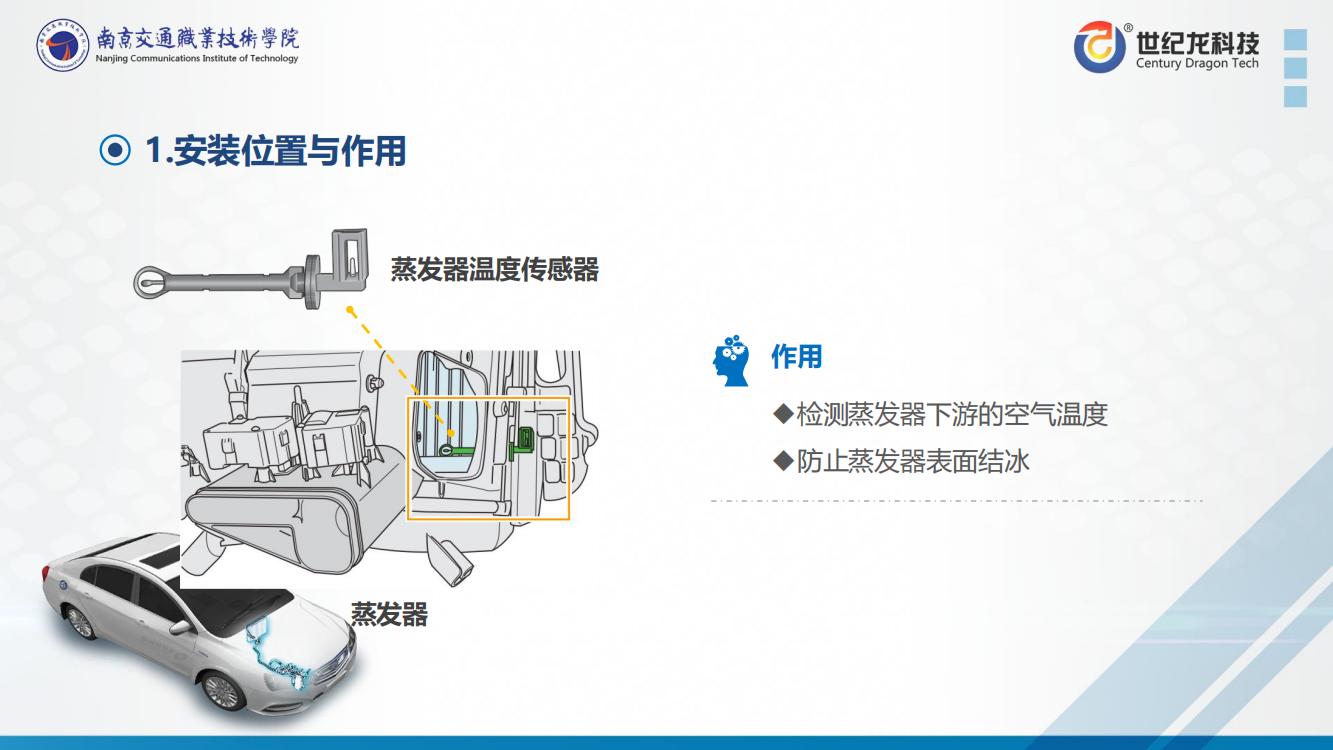 南京交通職業技術學院
Nanjing Communications Institute of Technology

世纪龙科技
Century Dragon Tech

1.安装位置与作用

蒸发器温度传感器

蒸发器

作用

◆检测蒸发器下游的空气温度

◆防止蒸发器表面结冰